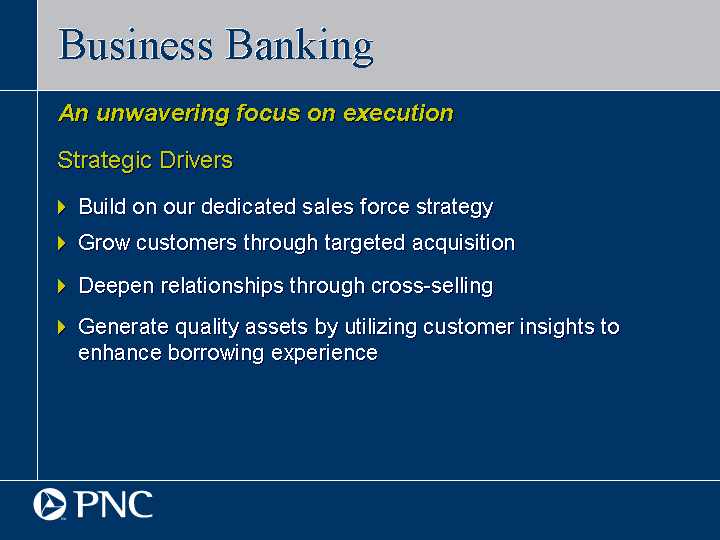 Business Banking

An unwavering focus on execution

Strategic Drivers

Build on our dedicated sales force strategy

Grow customers through targeted acquisition

Deepen relationships through cross-selling

Generate quality assets by utilizing customer insights to enhance borrowing experience

PNC